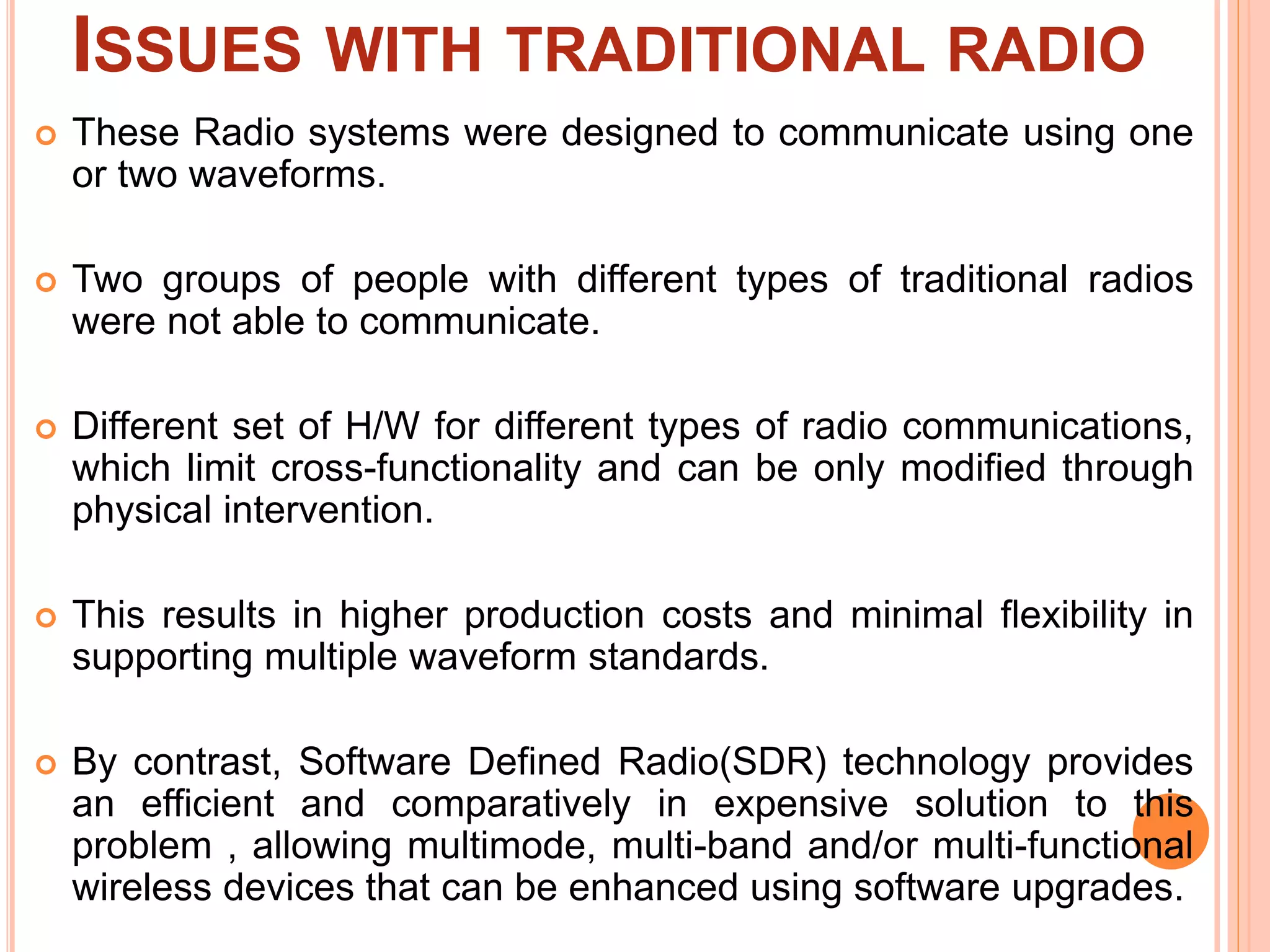 ISSUES WITH TRADITIONAL RADIO

These Radio systems were designed to communicate using one or two waveforms.

Two groups of people with different types of traditional radios were not able to communicate.

Different set of H/W for different types of radio communications, which limit cross-functionality and can be only modified through physical intervention.

This results in higher production costs and minimal flexibility in supporting multiple waveform standards.

By contrast, Software Defined Radio(SDR) technology provides an efficient and comparatively in expensive solution to this problem , allowing multimode, multi-band and/or multi-functional wireless devices that can be enhanced using software upgrades.